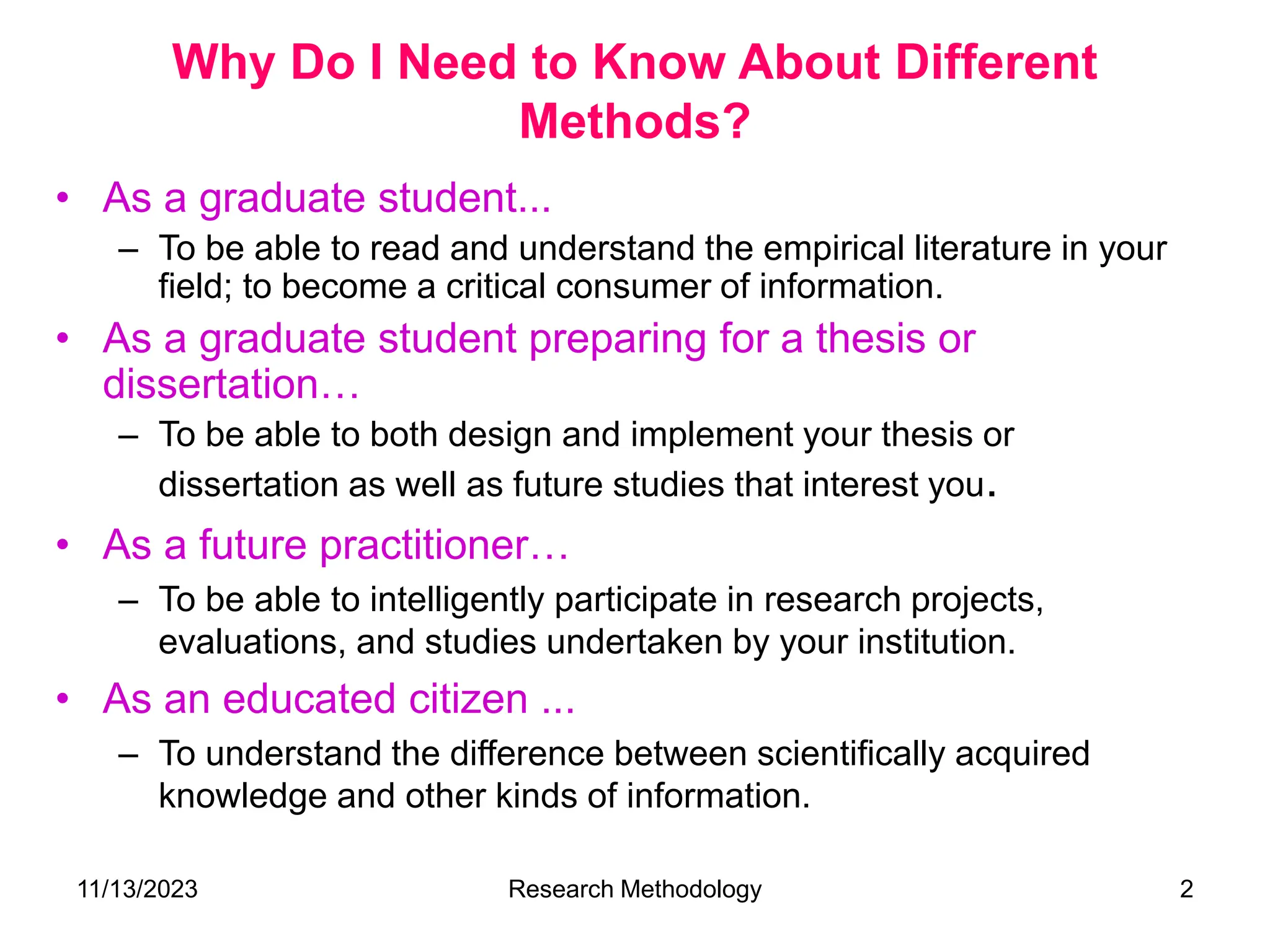 Why Do I Need to Know About Different Methods?

• As a graduate student...
– To be able to read and understand the empirical literature in your field; to become a critical consumer of information.

• As a graduate student preparing for a thesis or dissertation…
– To be able to both design and implement your thesis or dissertation as well as future studies that interest you.

• As a future practitioner…
– To be able to intelligently participate in research projects, evaluations, and studies undertaken by your institution.

• As an educated citizen ...
– To understand the difference between scientifically acquired knowledge and other kinds of information.

11/13/2023 Research Methodology 2